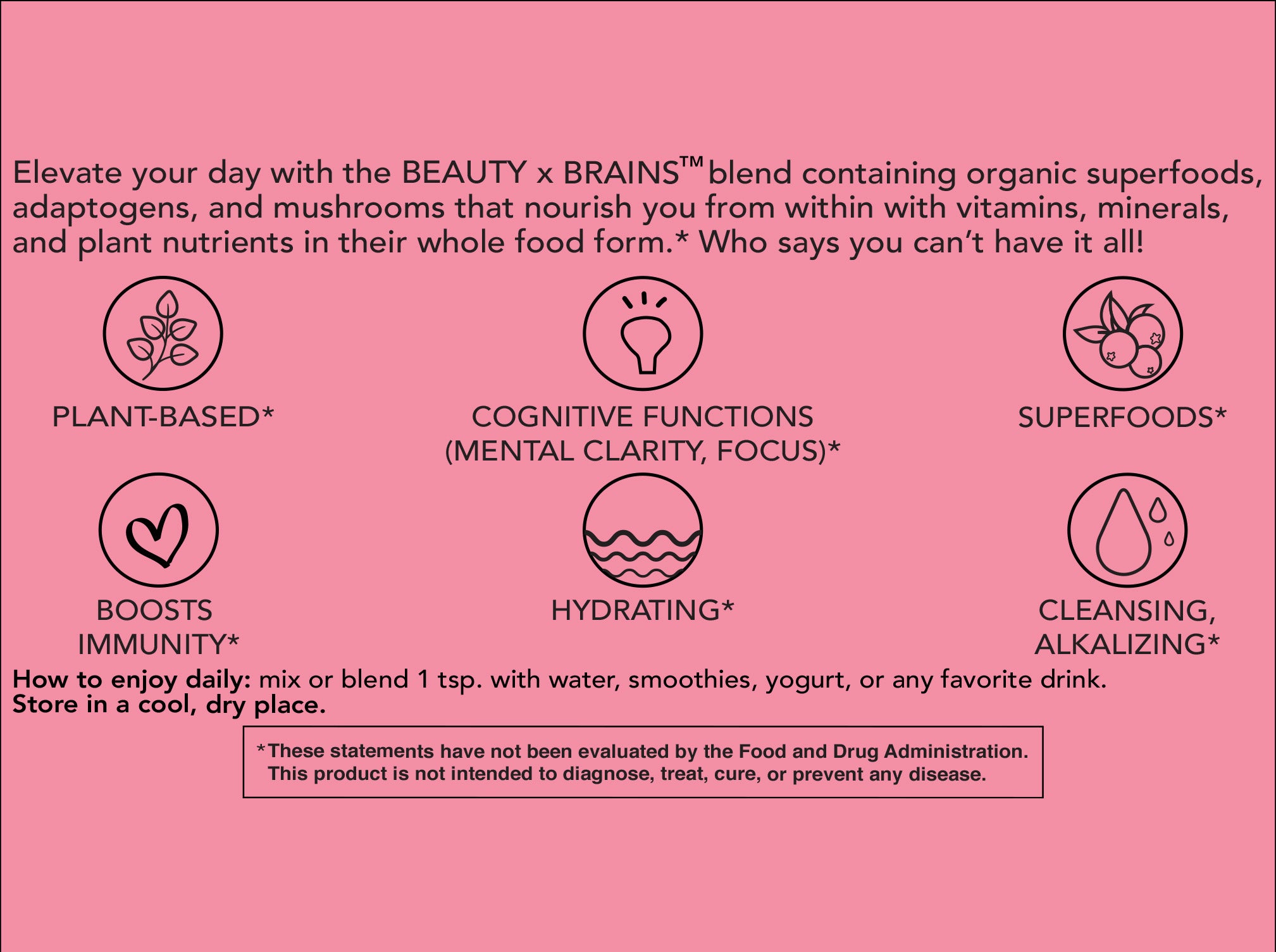 Elevate your day with the BEAUTY x BRAINS™ blend containing organic superfoods, adaptogens, and mushrooms that nourish you from within with vitamins, minerals, and plant nutrients in their whole food form.* Who says you can't have it all!

PLANT-BASED*

COGNITIVE FUNCTIONS (MENTAL CLARITY, FOCUS)*

SUPERFOODS*

BOOSTS IMMUNITY*

HYDRATING*

CLEANSING, ALKALIZING*

How to enjoy daily: mix or blend 1 tsp. with water, smoothies, yogurt, or any favorite drink.
Store in a cool, dry place.

*These statements have not been evaluated by the Food and Drug Administration. This product is not intended to diagnose, treat, cure, or prevent any disease.